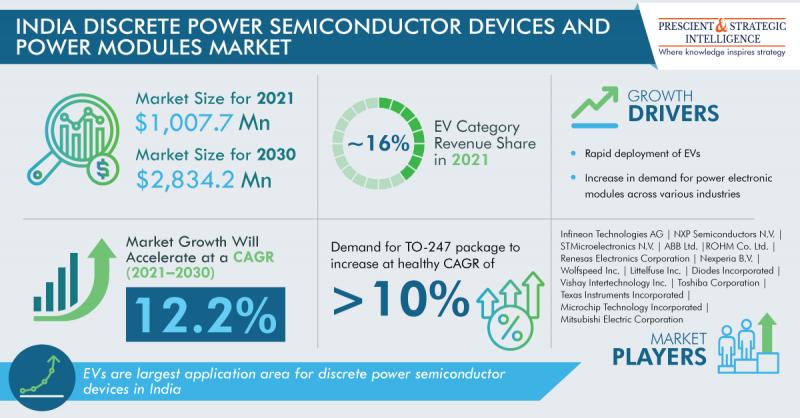 INDIA DISCRETE POWER SEMICONDUCTOR DEVICES AND POWER MODULES MARKET

PRESCIENT & STRATEGIC INTELLIGENCE
Where knowledge inspires strategy

Market Size for 2021
$1,007.7 Mn
Market Size for 2030
$2,834.2 Mn

~16%
EV Category Revenue Share in 2021

GROWTH DRIVERS

Rapid deployment of EVs

Increase in demand for power electronic modules across various industries

Market Growth Will Accelerate at a CAGR (2021–2030)
12.2%

Demand for TO-247 package to increase at healthy CAGR of
>10%

%

Infineon Technologies AG | NXP Semiconductors N.V. | STMicroelectronics N.V. | ABB Ltd. |ROHM Co. Ltd. | Renesas Electronics Corporation | Nexperia B.V. | Wolfspeed Inc. | Littelfuse Inc. | Diodes Incorporated | Vishay Intertechnology Inc. | Toshiba Corporation | Texas Instruments Incorporated | Microchip Technology Incorporated | Mitsubishi Electric Corporation

MARKET PLAYERS

EVs are largest application area for discrete power semiconductor devices in India